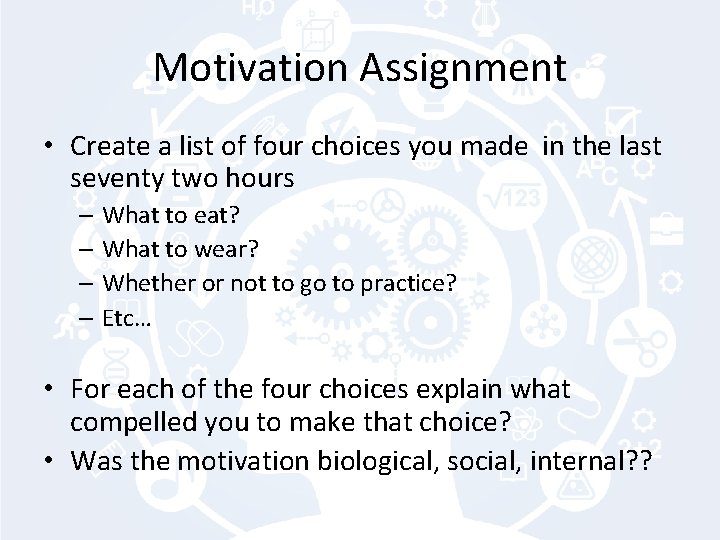 Motivation Assignment

• Create a list of four choices you made in the last seventy two hours
– What to eat?
– What to wear?
– Whether or not to go to practice?
– Etc…

• For each of the four choices explain what compelled you to make that choice?
• Was the motivation biological, social, internal??